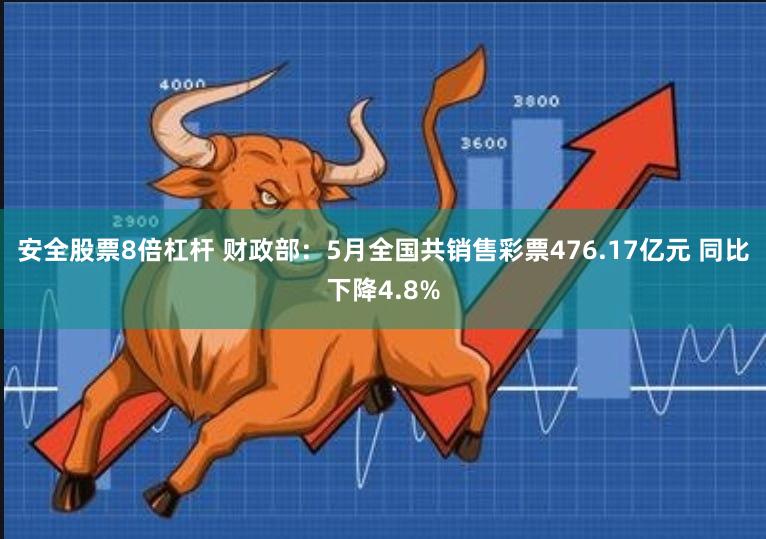 4000
3800
3600
2900

安全股票8倍杠杆 财政部：5月全国共销售彩票476.17亿元 同比下降4.8%